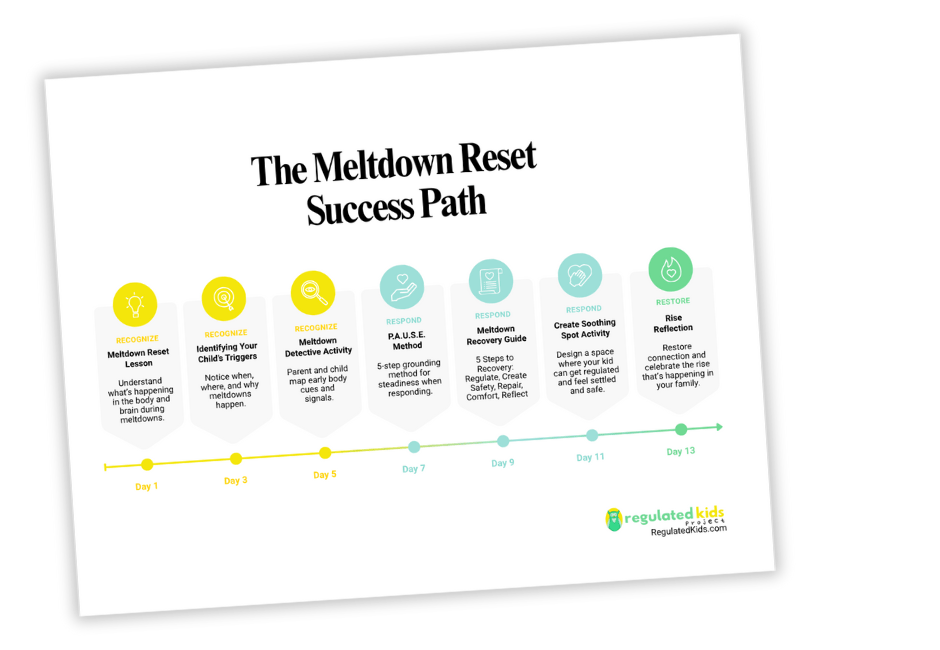 The Meltdown Reset Success Path

RECOGNIZE
Meltdown Reset Lesson
Understand what's happening in the body and brain during meltdowns.

RECOGNIZE
Identifying Your Child's Triggers
Notice when, where, and why meltdowns happen.

RECOGNIZE
Meltdown Detective Activity
Parent and child map early body cues and signals.

RESPOND
P.A.U.S.E. Method
5-step grounding method for steadiness when responding.

RESPOND
Meltdown Recovery Guide
5 Steps to Recovery: Regulate, Create Safety, Repair, Comfort, Reflect

RESPOND
Create Soothing Spot Activity
Design a space where your kid can get regulated and feel settled and safe.

RESTORE
Rise Reflection
Restore connection and celebrate the rise that's happening in your family.

Day 1
Day 3
Day 5
Day 7
Day 9
Day 11
Day 13

regulated kids Project
RegulatedKids.com